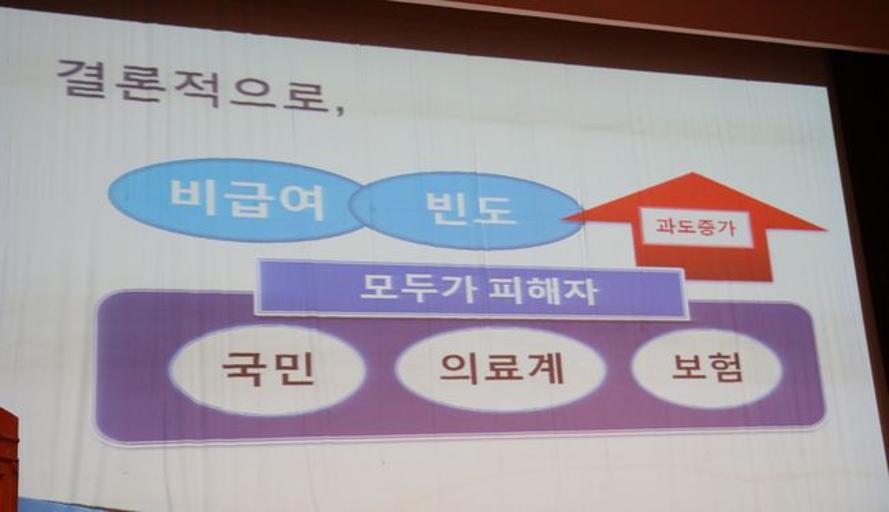 결론적으로,

비급여

빈도

과도증가

모두가 피해자

국민

의료계

보험